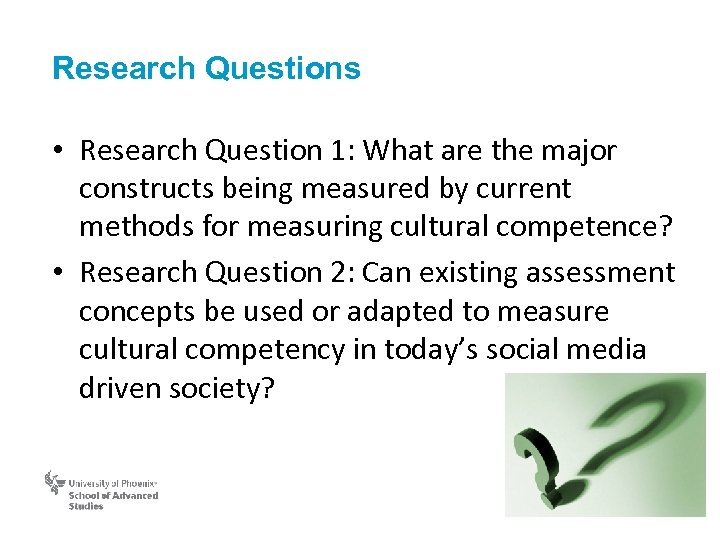 Research Questions

• Research Question 1: What are the major constructs being measured by current methods for measuring cultural competence?
• Research Question 2: Can existing assessment concepts be used or adapted to measure cultural competency in today's social media driven society?

University of Phoenix
School of Advanced Studies